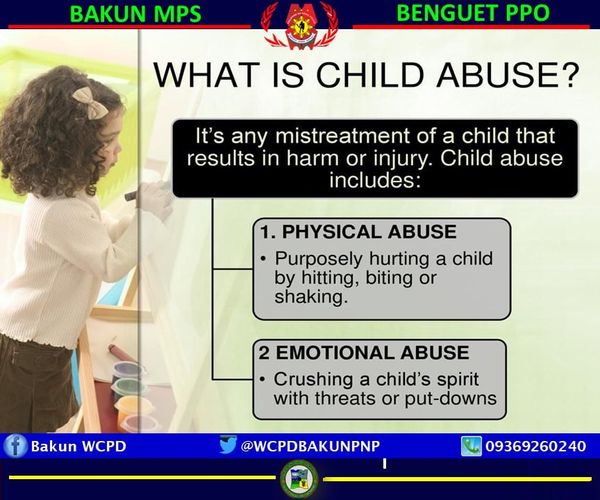 BAKUN MPS

BENGUET PPO

WHAT IS CHILD ABUSE?

It's any mistreatment of a child that results in harm or injury. Child abuse includes:

1. PHYSICAL ABUSE

• Purposely hurting a child by hitting, biting or shaking.

2 EMOTIONAL ABUSE

• Crushing a child's spirit with threats or put-downs

Bakun WCPD

@WCPDBAKUNPNP

09369260240